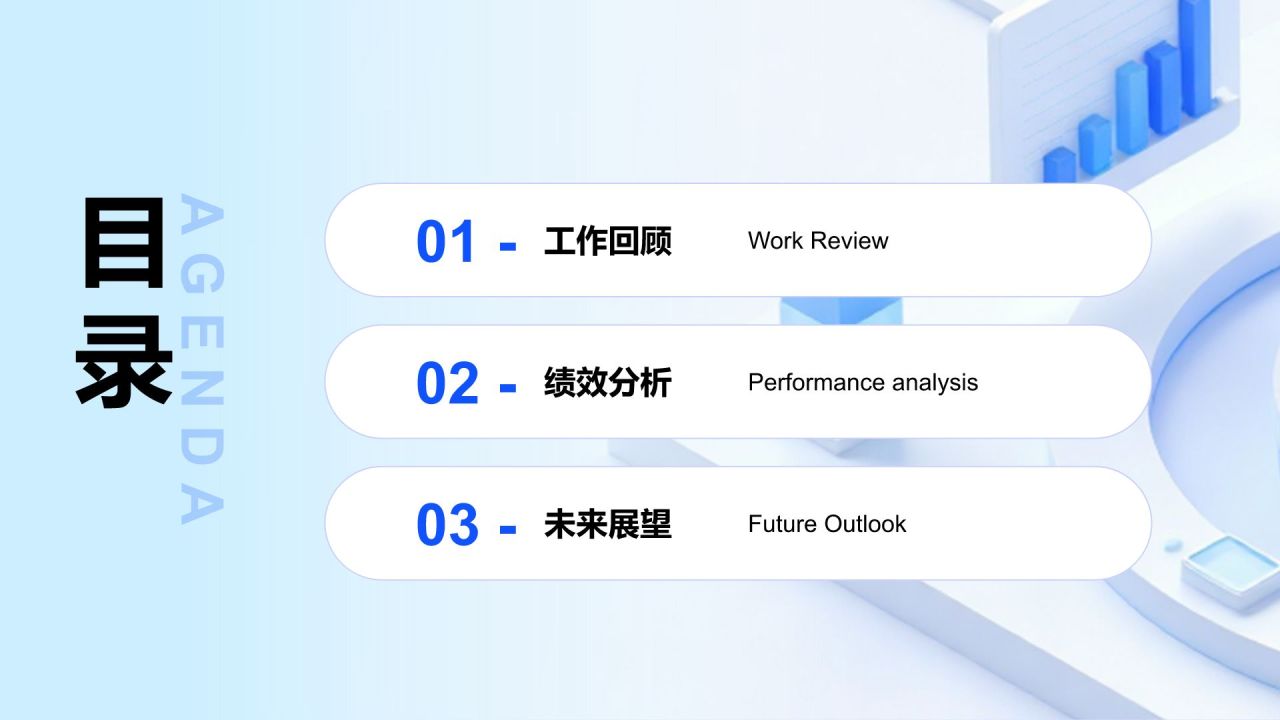 目录

AGENDA

01 - 工作回顾 Work Review

02 - 绩效分析 Performance analysis

03 - 未来展望 Future Outlook